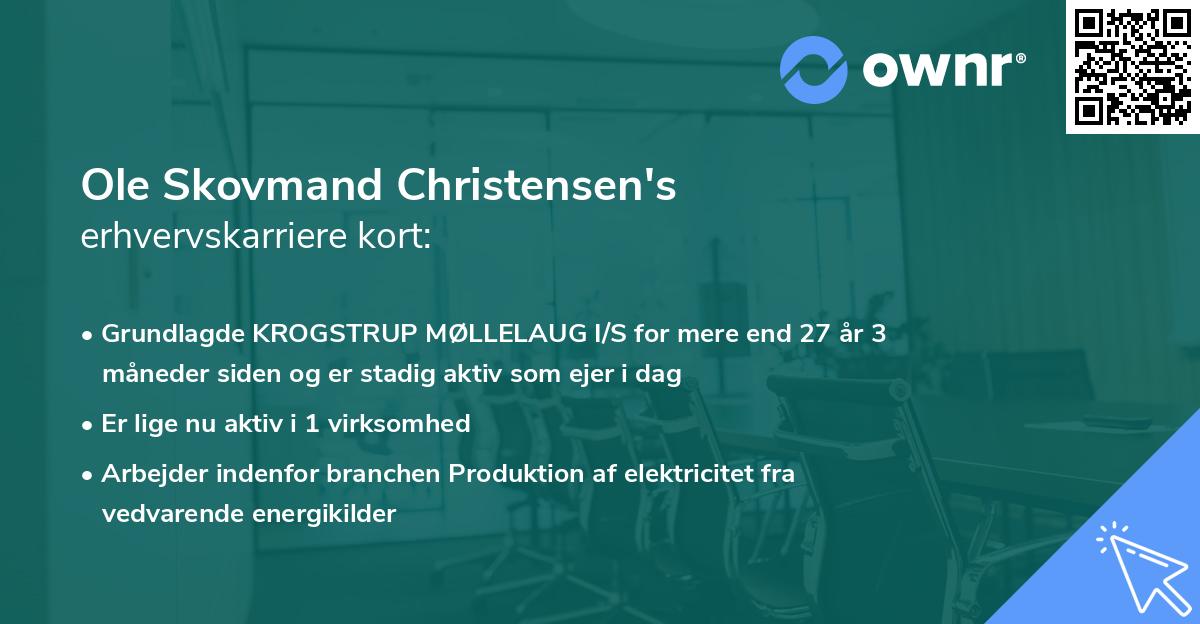 ownr®

Ole Skovmand Christensen's
erhvervskarriere kort:

• Grundlagde KROGSTRUP MØLLELAUG I/S for mere end 27 år 3 måneder siden og er stadig aktiv som ejer i dag
• Er lige nu aktiv i 1 virksomhed
• Arbejder indenfor branchen Produktion af elektricitet fra vedvarende energikilder